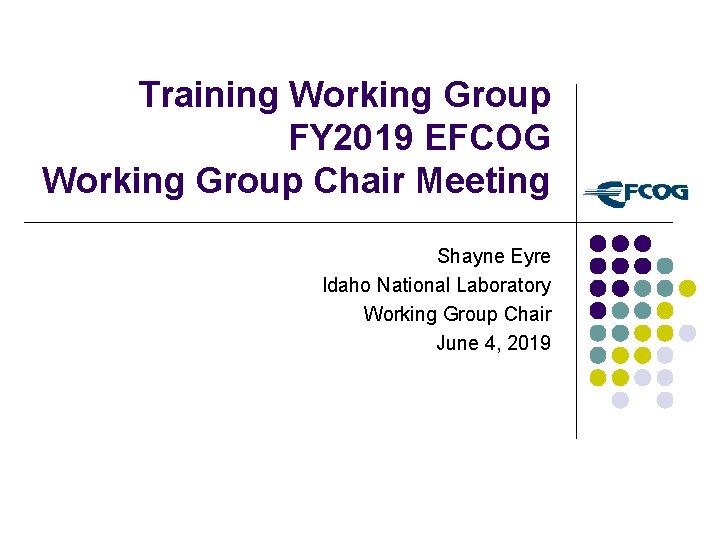 Training Working Group
FY2019 EFCOG
Working Group Chair Meeting

EFCOG

Shayne Eyre
Idaho National Laboratory
Working Group Chair
June 4, 2019